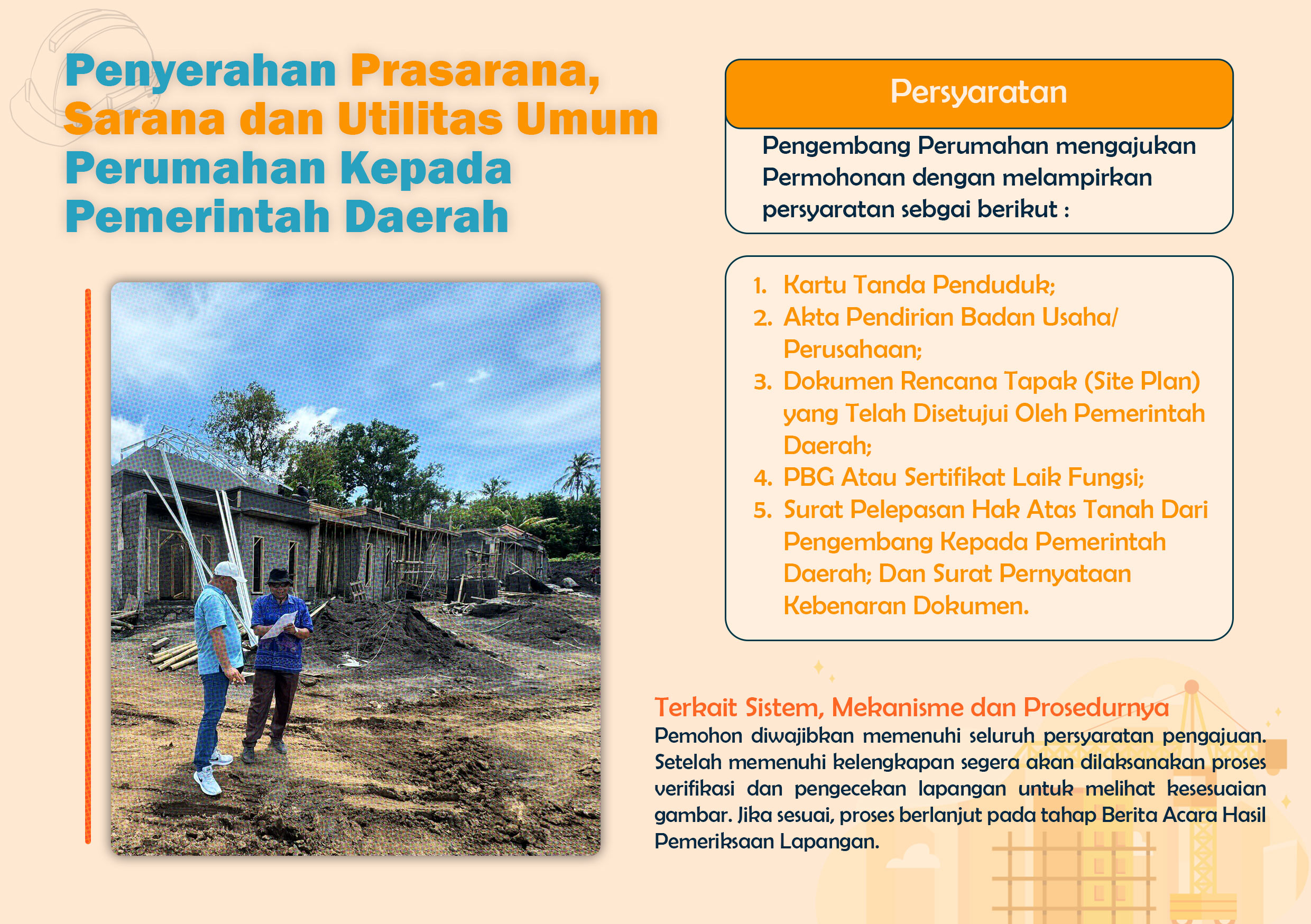 Penyerahan Prasarana, Sarana dan Utilitas Umum Perumahan Kepada Pemerintah Daerah

Persyaratan

Pengembang Perumahan mengajukan Permohonan dengan melampirkan persyaratan sebgai berikut :

1. Kartu Tanda Penduduk;
2. Akta Pendirian Badan Usaha/ Perusahaan;
3. Dokumen Rencana Tapak (Site Plan) yang Telah Disetujui Oleh Pemerintah Daerah;
4. PBG Atau Sertifikat Laik Fungsi;
5. Surat Pelepasan Hak Atas Tanah Dari Pengembang Kepada Pemerintah Daerah; Dan Surat Pernyataan Kebenaran Dokumen.

Terkait Sistem, Mekanisme dan Prosedurnya
Pemohon diwajibkan memenuhi seluruh persyaratan pengajuan. Setelah memenuhi kelengkapan segera akan dilaksanakan proses verifikasi dan pengecekan lapangan untuk melihat kesesuaian gambar. Jika sesuai, proses berlanjut pada tahap Berita Acara Hasil Pemeriksaan Lapangan.